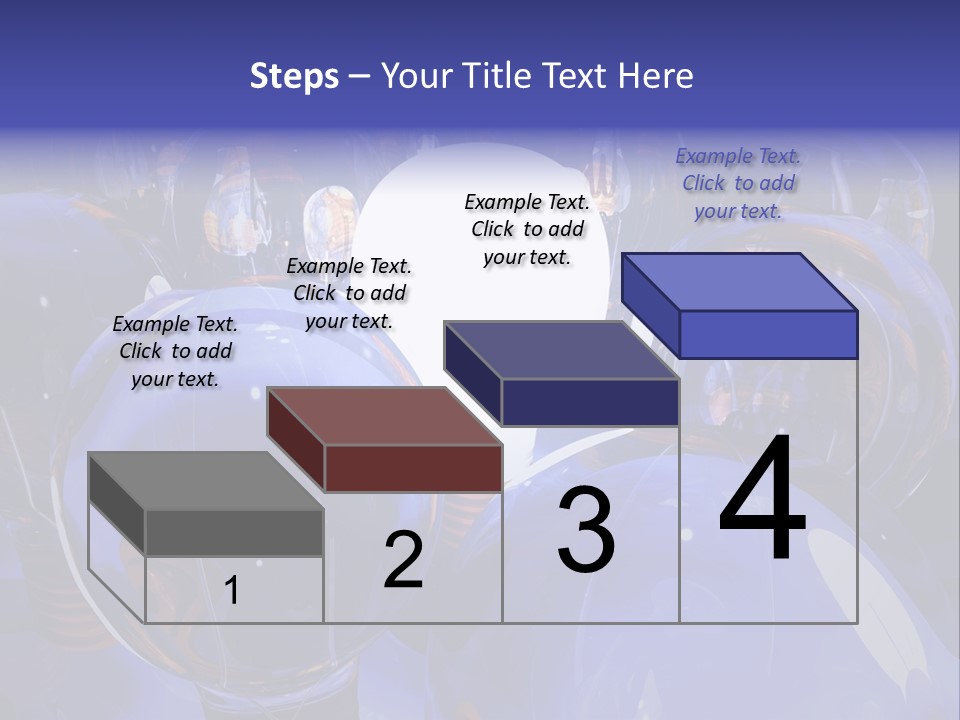 Steps – Your Title Text Here

Example Text. Click to add your text.

Example Text. Click to add your text.

Example Text. Click to add your text.

Example Text. Click to add your text.

1

2

3

4